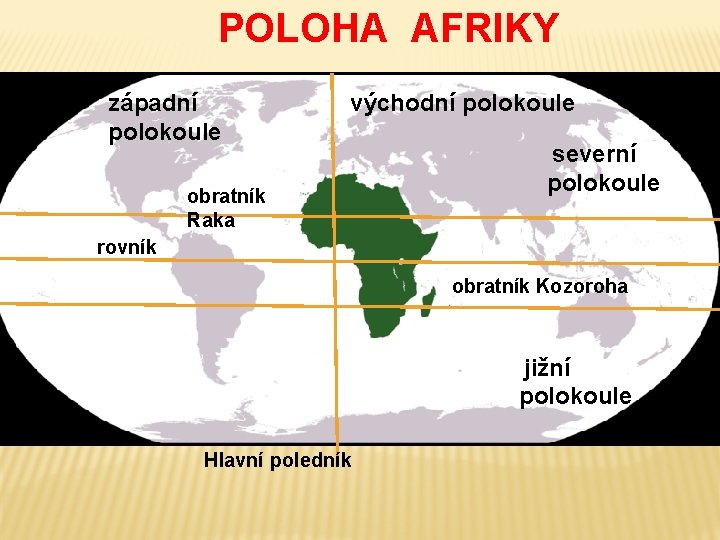 POLOHA AFRIKY

západní polokoule

východní polokoule

severní polokoule

obratník Raka

rovník

obratník Kozoroha

jižní polokoule

Hlavní poledník